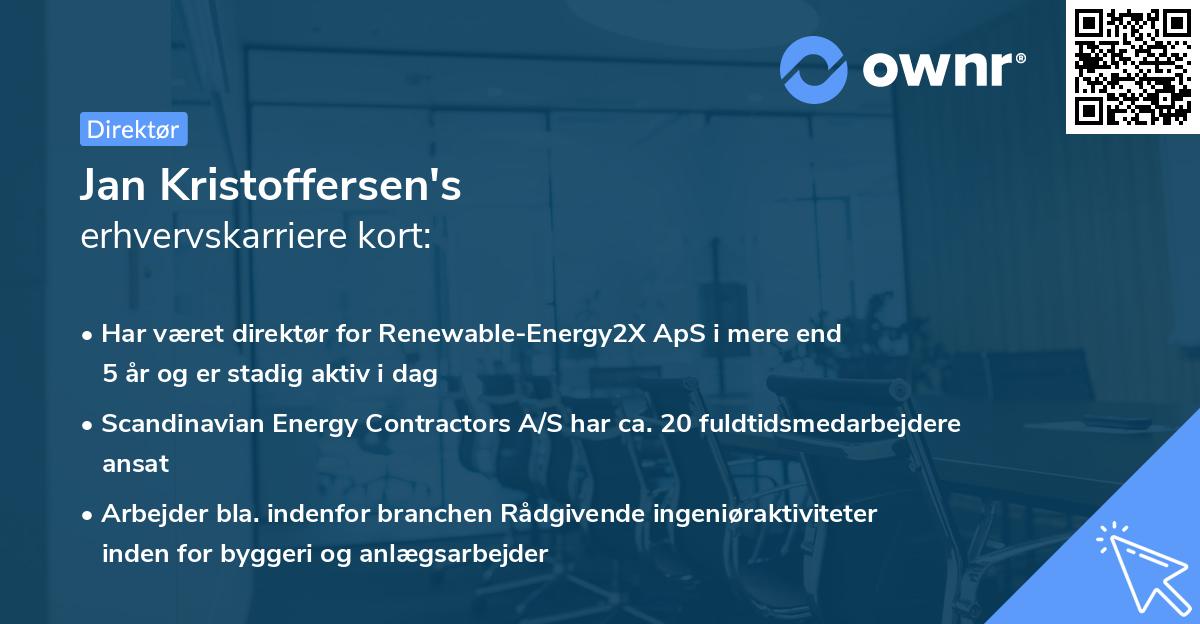 ownr®

Direktør

Jan Kristoffersen's
erhvervskarriere kort:

• Har været direktør for Renewable-Energy2X ApS i mere end 5 år og er stadig aktiv i dag

• Scandinavian Energy Contractors A/S har ca. 20 fuldtidsmedarbejdere ansat

• Arbejder bla. indenfor branchen Rådgivende ingeniøraktiviteter inden for byggeri og anlægsarbejder